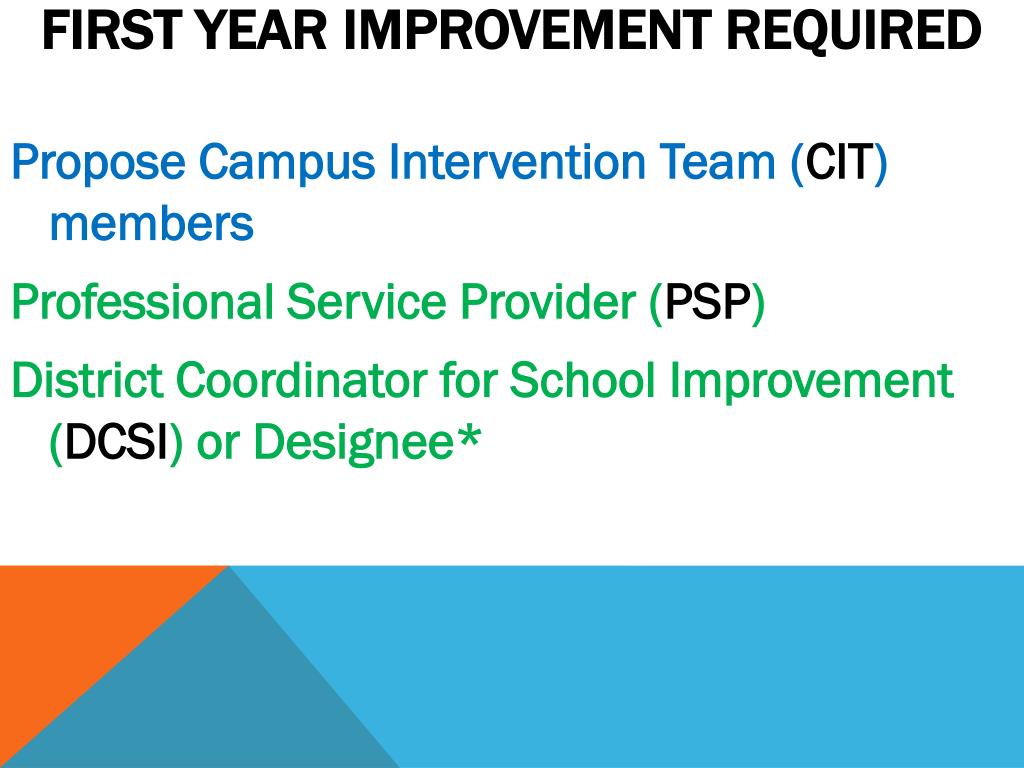 FIRST YEAR IMPROVEMENT REQUIRED

Propose Campus Intervention Team (CIT) members

Professional Service Provider (PSP)

District Coordinator for School Improvement (DCSI) or Designee*